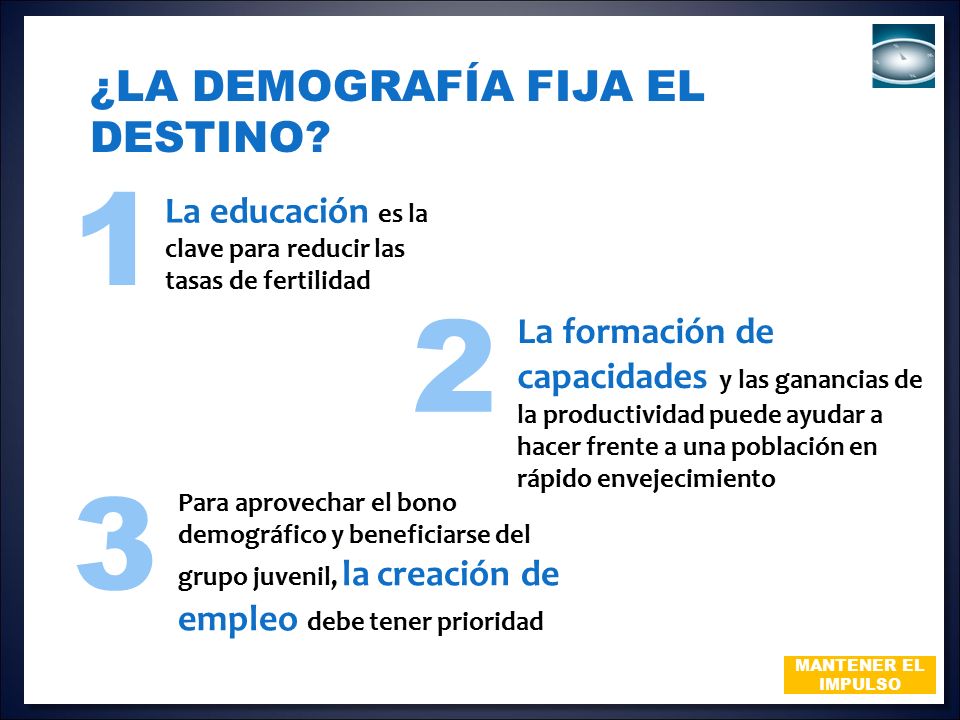 ¿LA DEMOGRAFÍA FIJA EL DESTINO?

1 La educación es la clave para reducir las tasas de fertilidad

2 La formación de capacidades y las ganancias de la productividad puede ayudar a hacer frente a una población en rápido envejecimiento

3 Para aprovechar el bono demográfico y beneficiarse del grupo juvenil, la creación de empleo debe tener prioridad

MANTENER EL IMPULSO